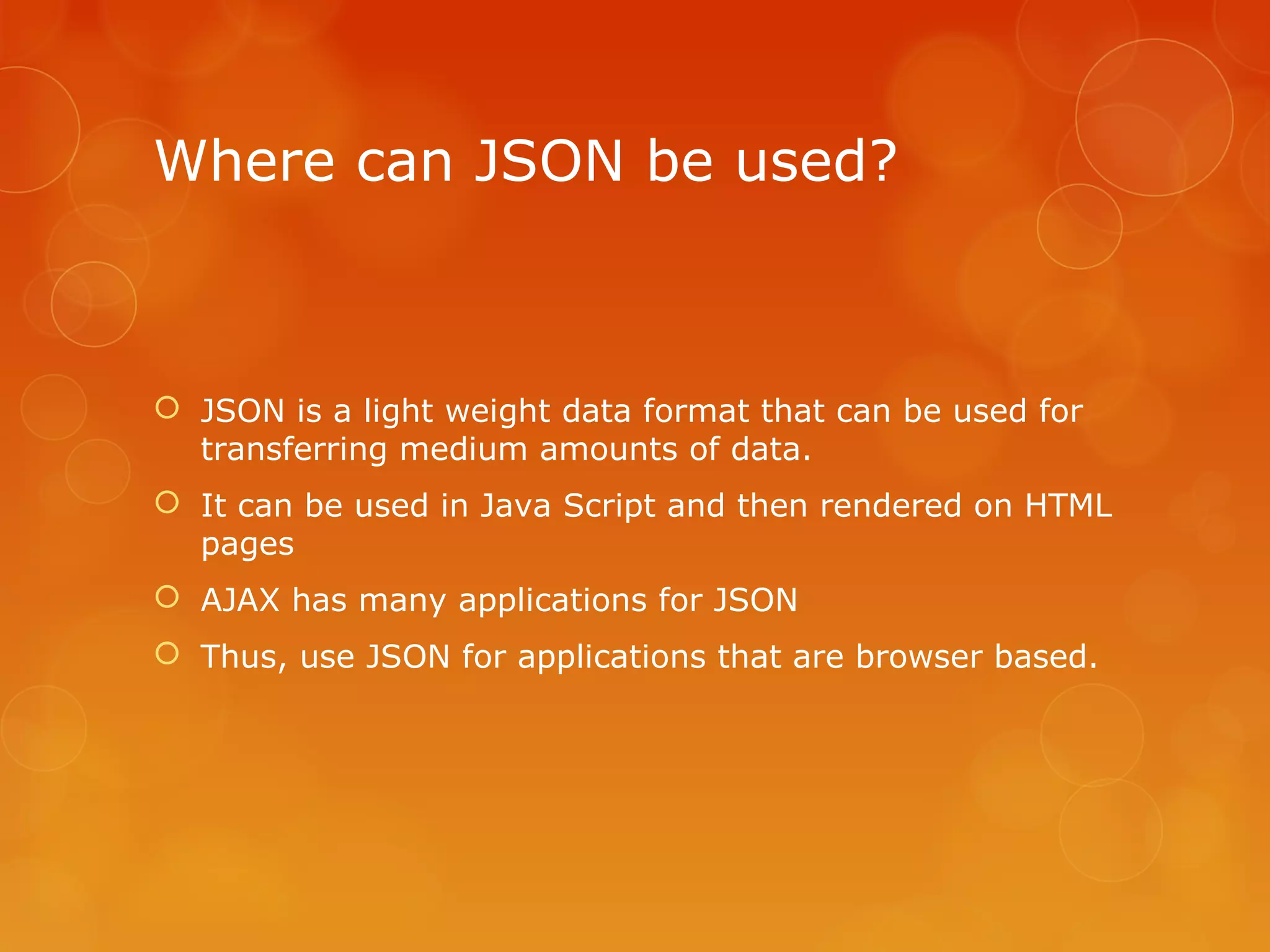 Where can JSON be used?

JSON is a light weight data format that can be used for transferring medium amounts of data.

It can be used in Java Script and then rendered on HTML pages

AJAX has many applications for JSON

Thus, use JSON for applications that are browser based.